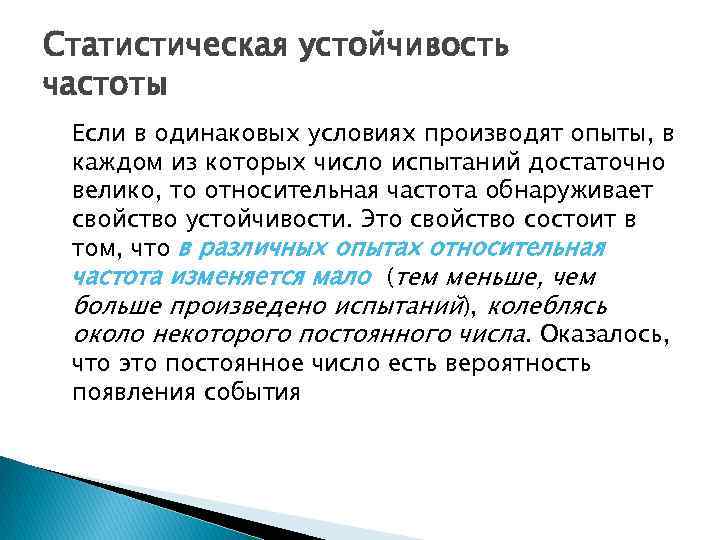 Статистическая устойчивость частоты

Если в одинаковых условиях производят опыты, в каждом из которых число испытаний достаточно велико, то относительная частота обнаруживает свойство устойчивости. Это свойство состоит в том, что в различных опытах относительная частота изменяется мало (тем меньше, чем больше произведено испытаний), колеблясь около некоторого постоянного числа. Оказалось, что это постоянное число есть вероятность появления события